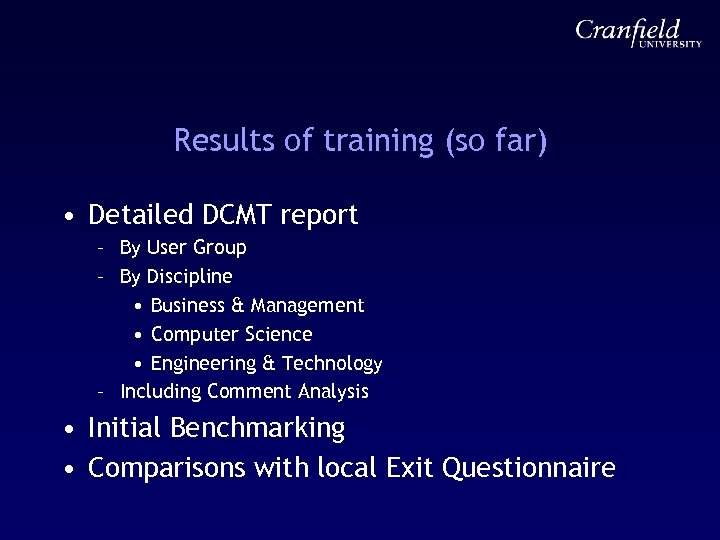 Cranfield UNIVERSITY

Results of training (so far)

• Detailed DCMT report
– By User Group
– By Discipline
• Business & Management
• Computer Science
• Engineering & Technology
– Including Comment Analysis
• Initial Benchmarking
• Comparisons with local Exit Questionnaire